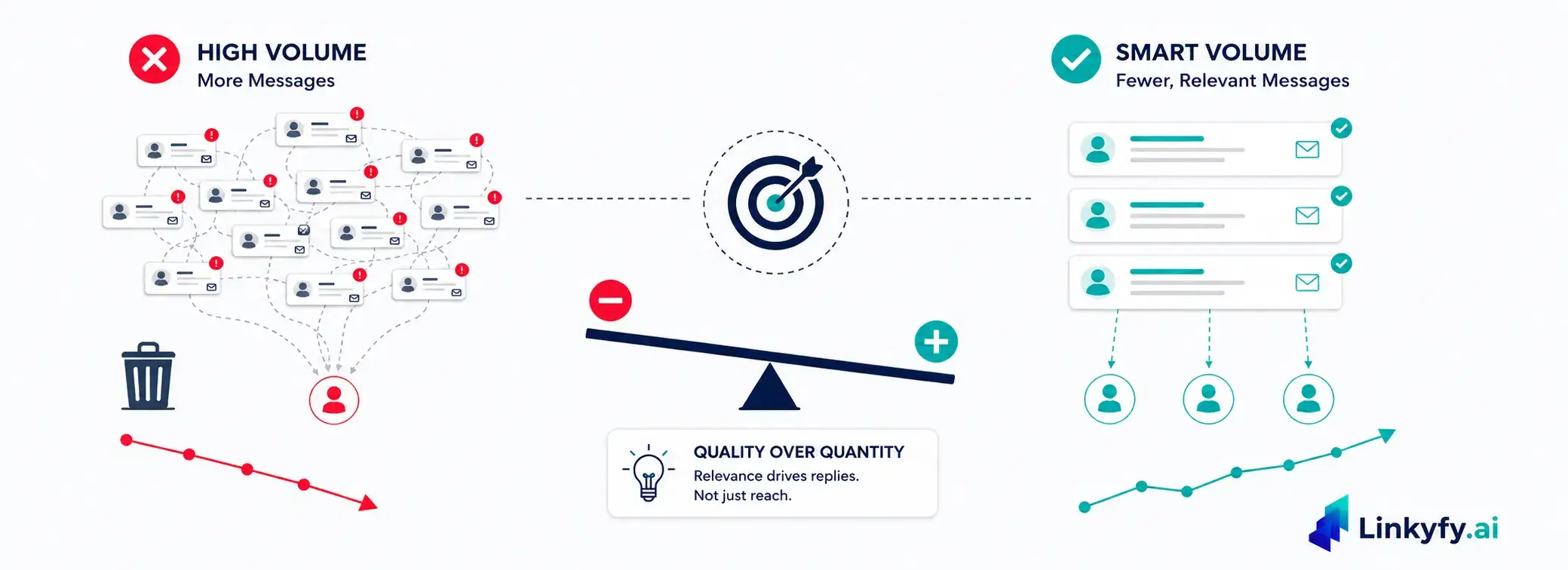 HIGH VOLUME
More Messages

SMART VOLUME
Fewer, Relevant Messages

QUALITY OVER QUANTITY
Relevance drives replies.
Not just reach.

Linkyfy.ai